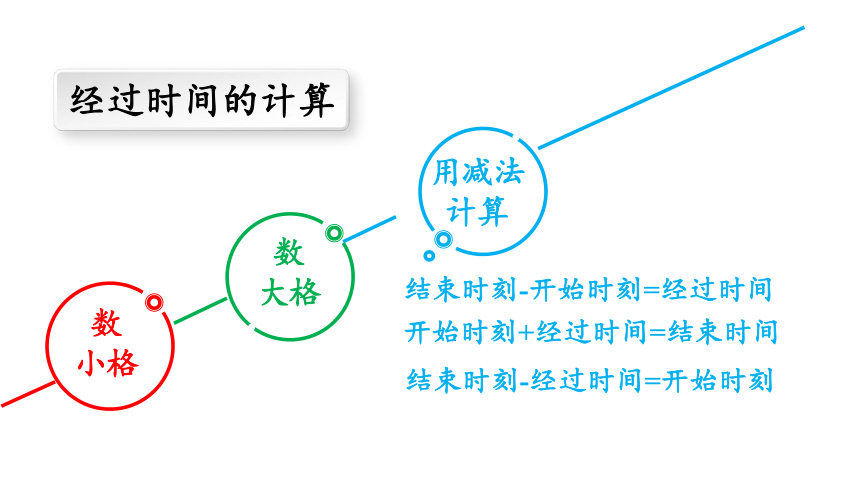 经过时间的计算

数小格

数大格

用减法计算

结束时刻-开始时刻=经过时间
开始时刻+经过时间=结束时间
结束时刻-经过时间=开始时刻